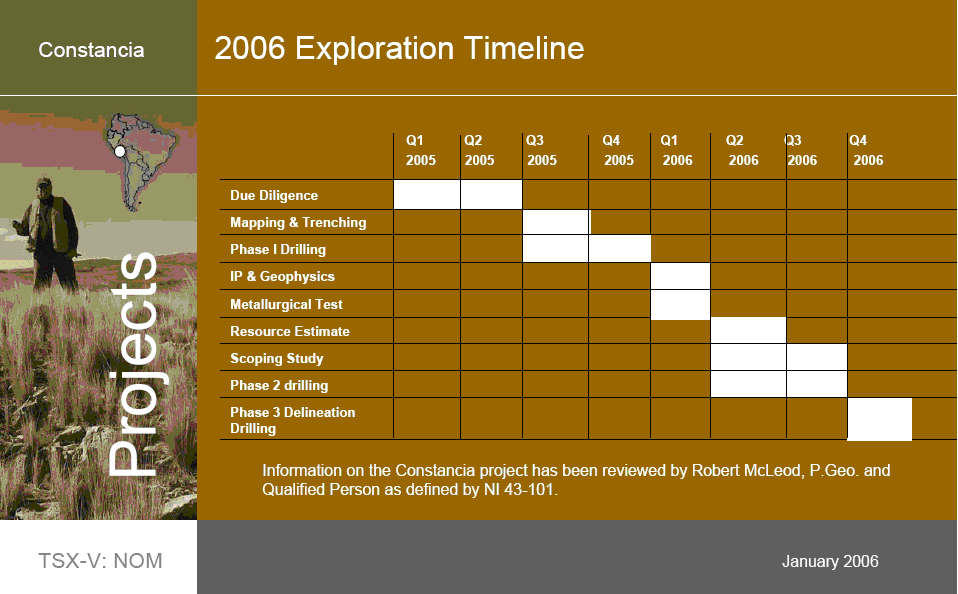 Constancia

2006 Exploration Timeline

Projects

| | Q1 2005 | Q2 2005 | Q3 2005 | Q4 2005 | Q1 2006 | Q2 2006 | Q3 2006 | Q4 2006 |
|---|---|---|---|---|---|---|---|---|
| Due Diligence | | | | | | | | |
| Mapping & Trenching | | | | | | | | |
| Phase I Drilling | | | | | | | | |
| IP & Geophysics | | | | | | | | |
| Metallurgical Test | | | | | | | | |
| Resource Estimate | | | | | | | | |
| Scoping Study | | | | | | | | |
| Phase 2 drilling | | | | | | | | |
| Phase 3 Delineation Drilling | | | | | | | | |

Information on the Constancia project has been reviewed by Robert McLeod, P.Geo. and Qualified Person as defined by NI 43-101.

TSX-V: NOM

January 2006